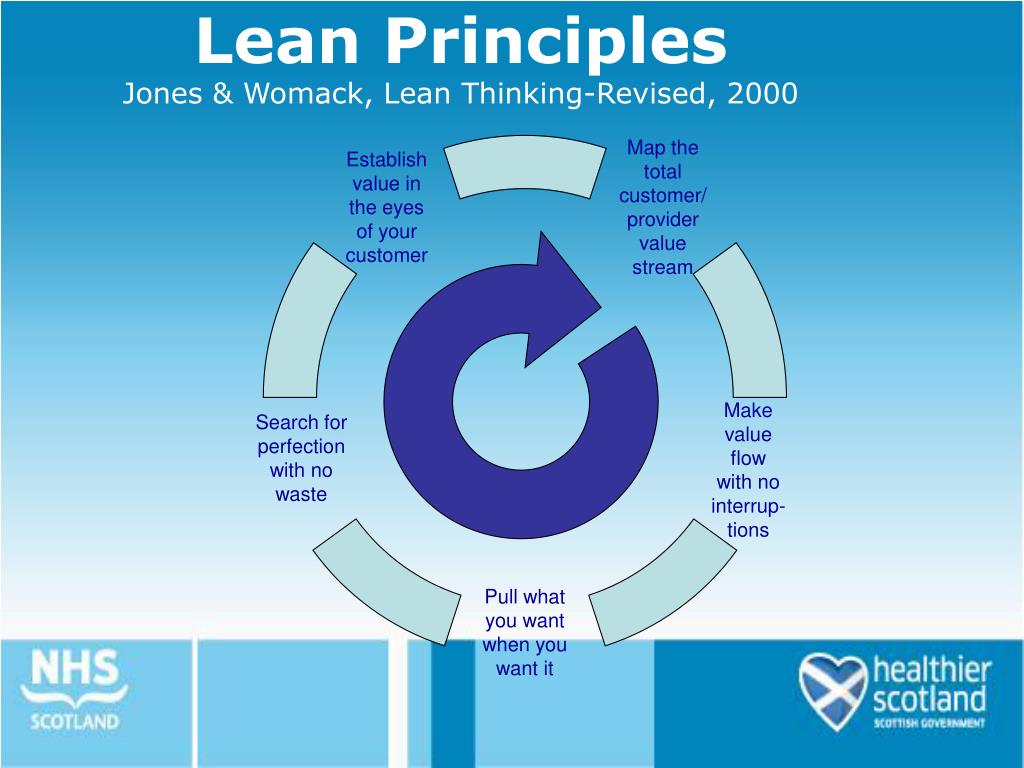 Lean Principles
Jones & Womack, Lean Thinking-Revised, 2000

Establish value in the eyes of your customer

Map the total customer/ provider value stream

Make value flow with no interruptions

Pull what you want when you want it

Search for perfection with no waste

NHS SCOTLAND

healthier scotland
SCOTTISH GOVERNMENT